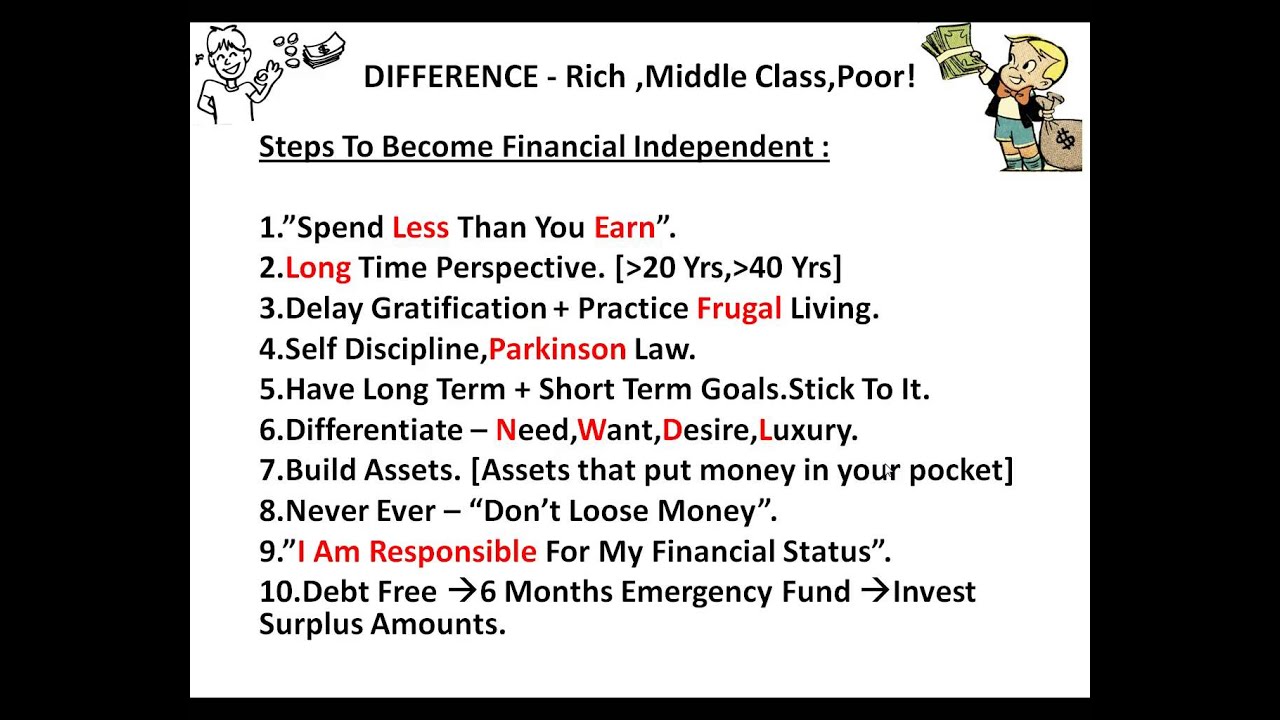 DIFFERENCE - Rich ,Middle Class,Poor!

Steps To Become Financial Independent :

1.”Spend Less Than You Earn”.
2.Long Time Perspective. [>20 Yrs,>40 Yrs]
3.Delay Gratification + Practice Frugal Living.
4.Self Discipline,Parkinson Law.
5.Have Long Term + Short Term Goals.Stick To It.
6.Differentiate – Need,Want,Desire,Luxury.
7.Build Assets. [Assets that put money in your pocket]
8.Never Ever – “Don’t Loose Money”.
9.”I Am Responsible For My Financial Status”.
10.Debt Free →6 Months Emergency Fund →Invest Surplus Amounts.